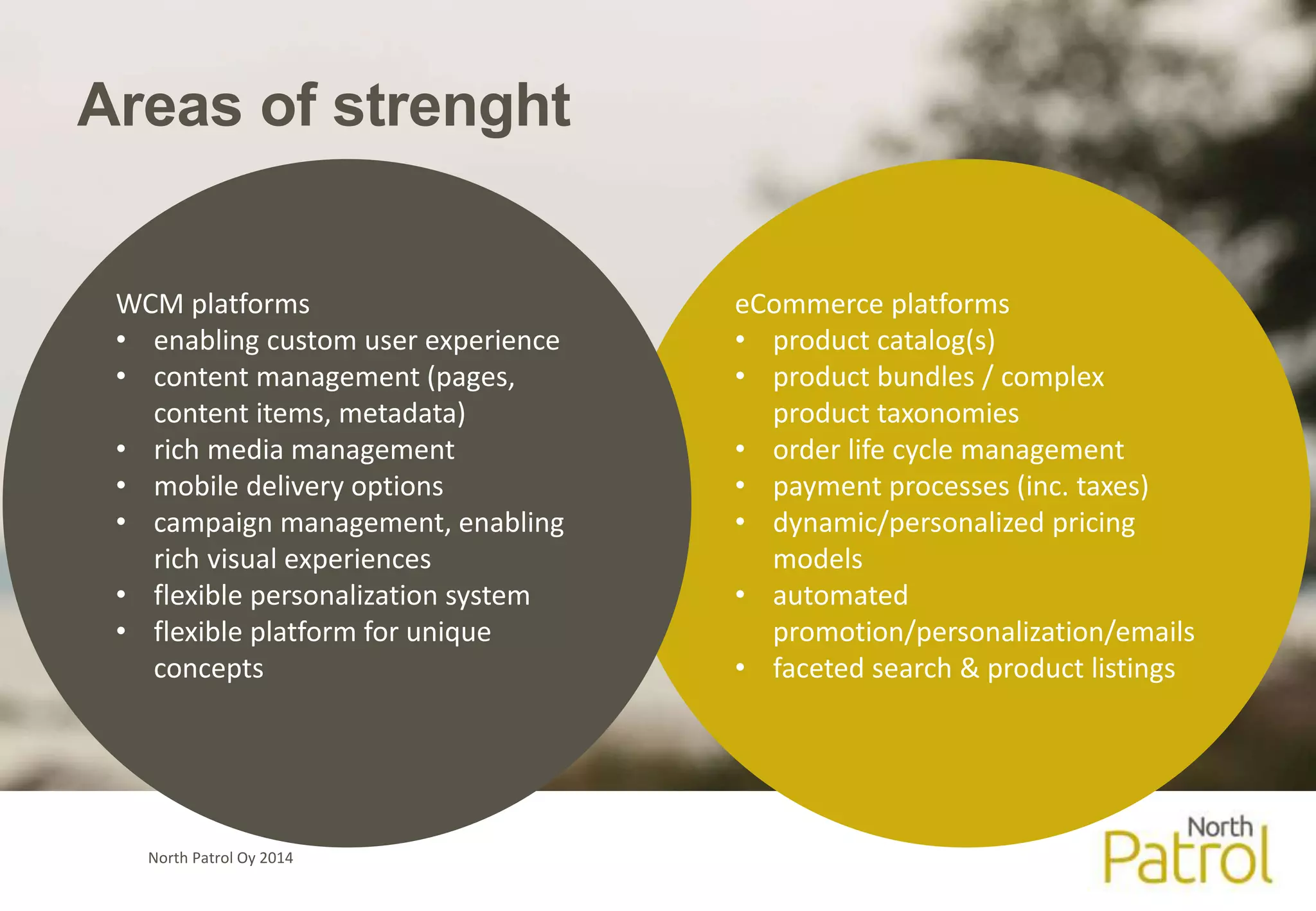 Areas of strenght

WCM platforms
• enabling custom user experience
• content management (pages, content items, metadata)
• rich media management
• mobile delivery options
• campaign management, enabling rich visual experiences
• flexible personalization system
• flexible platform for unique concepts

eCommerce platforms
• product catalog(s)
• product bundles / complex product taxonomies
• order life cycle management
• payment processes (inc. taxes)
• dynamic/personalized pricing models
• automated promotion/personalization/emails
• faceted search & product listings

North Patrol Oy 2014

North Patrol